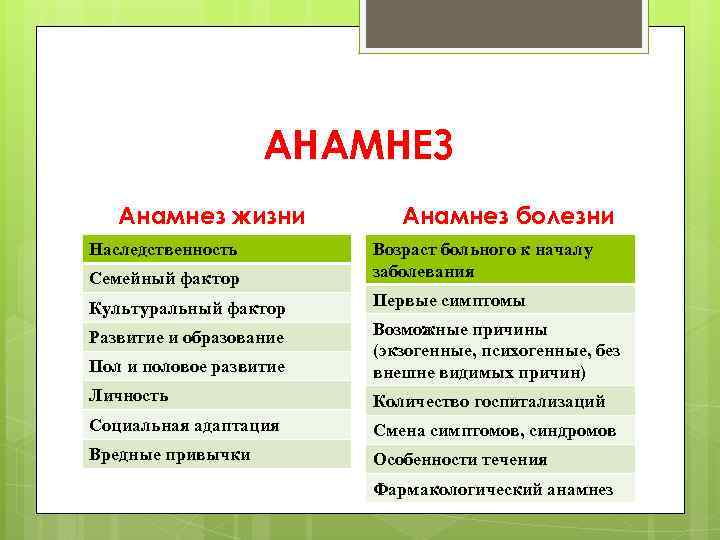 АНАМНЕЗ

Анамнез жизни

| Наследственность |
|---|
| Семейный фактор |
| Культуральный фактор |
| Развитие и образование |
| Пол и половое развитие |
| Личность |
| Социальная адаптация |
| Вредные привычки |

Анамнез болезни

| Возраст больного к началу заболевания |
|---|
| Первые симптомы |
| Возможные причины (экзогенные, психогенные, без внешне видимых причин) |
| Количество госпитализаций |
| Смена симптомов, синдромов |
| Особенности течения |
| Фармакологический анамнез |